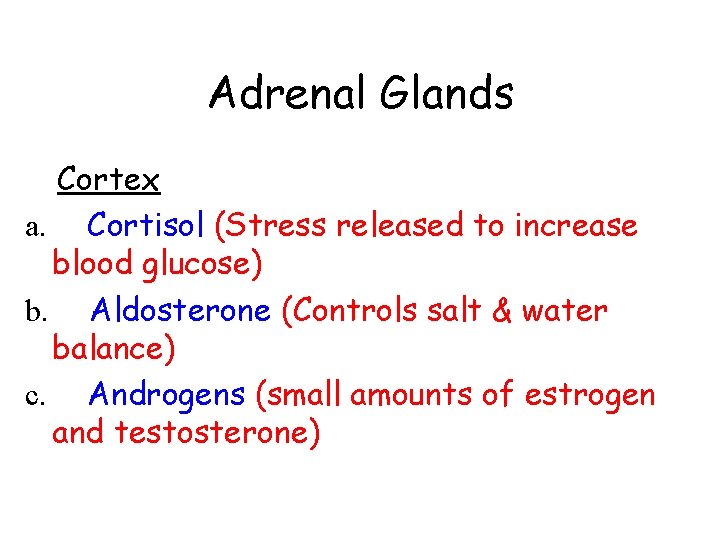 Adrenal Glands

Cortex

a. Cortisol (Stress released to increase blood glucose)

b. Aldosterone (Controls salt & water balance)

c. Androgens (small amounts of estrogen and testosterone)